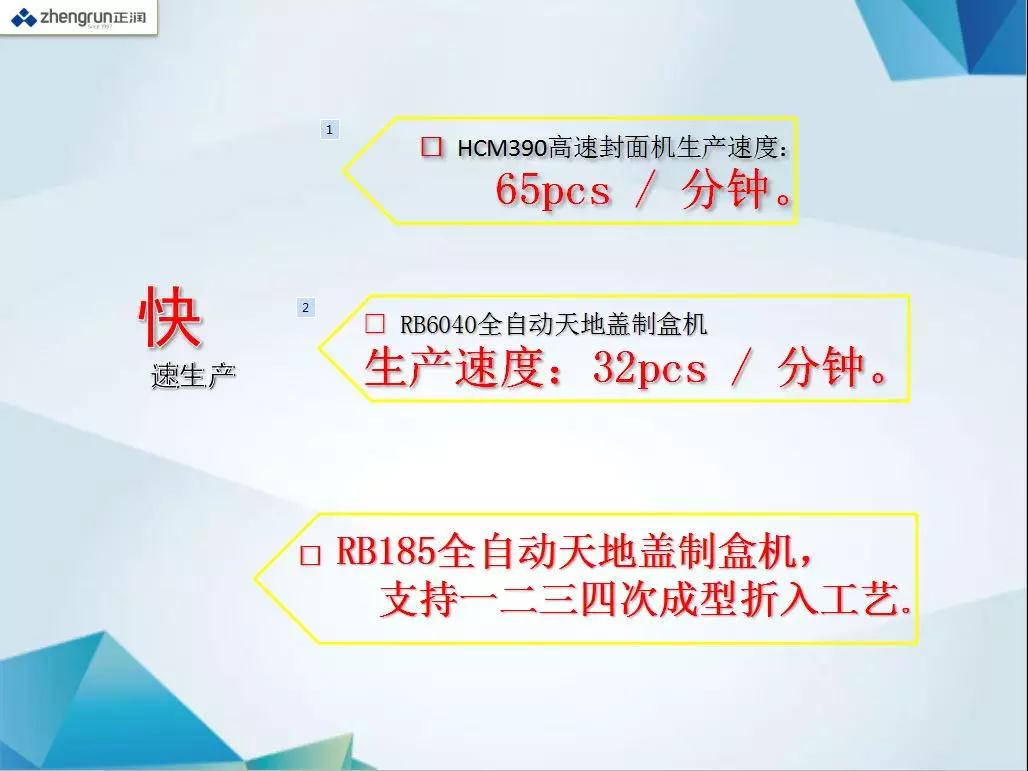 zhengrun正润
Since 1997

1

□ HCM390高速封面机生产速度：
65pcs / 分钟。

快
速生产

2

□ RB6040全自动天地盖制盒机
生产速度：32pcs / 分钟。

□ RB185全自动天地盖制盒机，
支持一二三四次成型折入工艺.